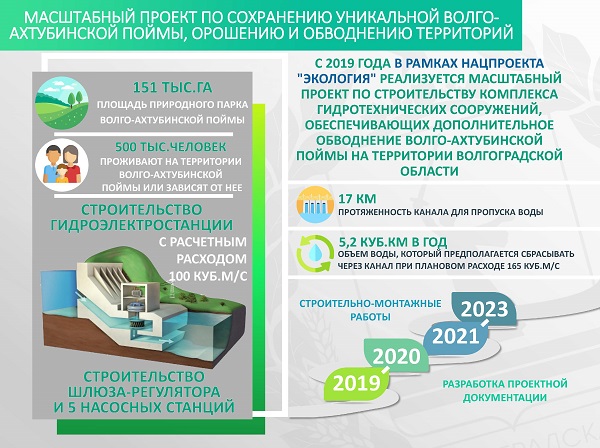 МАСШТАБНЫЙ ПРОЕКТ ПО СОХРАНЕНИЮ УНИКАЛЬНОЙ ВОЛГО-АХТУБИНСКОЙ ПОЙМЫ, ОРОШЕНИЮ И ОБВОДНЕНИЮ ТЕРРИТОРИЙ

151 ТЫС.ГА
ПЛОЩАДЬ ПРИРОДНОГО ПАРКА ВОЛГО-АХТУБИНСКОЙ ПОЙМЫ

500 ТЫС.ЧЕЛОВЕК
ПРОЖИВАЮТ НА ТЕРРИТОРИИ ВОЛГО-АХТУБИНСКОЙ ПОЙМЫ ИЛИ ЗАВИСЯТ ОТ НЕЕ

СТРОИТЕЛЬСТВО ГИДРОЭЛЕКТРОСТАНЦИИ
С РАСЧЕТНЫМ РАСХОДОМ 100 КУБ.М/С

СТРОИТЕЛЬСТВО ШЛЮЗА-РЕГУЛЯТОРА И 5 НАСОСНЫХ СТАНЦИЙ

С 2019 ГОДА В РАМКАХ НАЦПРОЕКТА "ЭКОЛОГИЯ" РЕАЛИЗУЕТСЯ МАСШТАБНЫЙ ПРОЕКТ ПО СТРОИТЕЛЬСТВУ КОМПЛЕКСА ГИДРОТЕХНИЧЕСКИХ СООРУЖЕНИЙ, ОБЕСПЕЧИВАЮЩИХ ДОПОЛНИТЕЛЬНОЕ ОБВОДНЕНИЕ ВОЛГО-АХТУБИНСКОЙ ПОЙМЫ НА ТЕРРИТОРИИ ВОЛГОГРАДСКОЙ ОБЛАСТИ

17 КМ
ПРОТЯЖЕННОСТЬ КАНАЛА ДЛЯ ПРОПУСКА ВОДЫ

5,2 КУБ.КМ В ГОД
ОБЪЕМ ВОДЫ, КОТОРЫЙ ПРЕДПОЛАГАЕТСЯ СБРАСЫВАТЬ ЧЕРЕЗ КАНАЛ ПРИ ПЛАНОВОМ РАСХОДЕ 165 КУБ.М/С

СТРОИТЕЛЬНО-МОНТАЖНЫЕ РАБОТЫ

2023
2021
2020
2019

РАЗРАБОТКА ПРОЕКТНОЙ ДОКУМЕНТАЦИИ